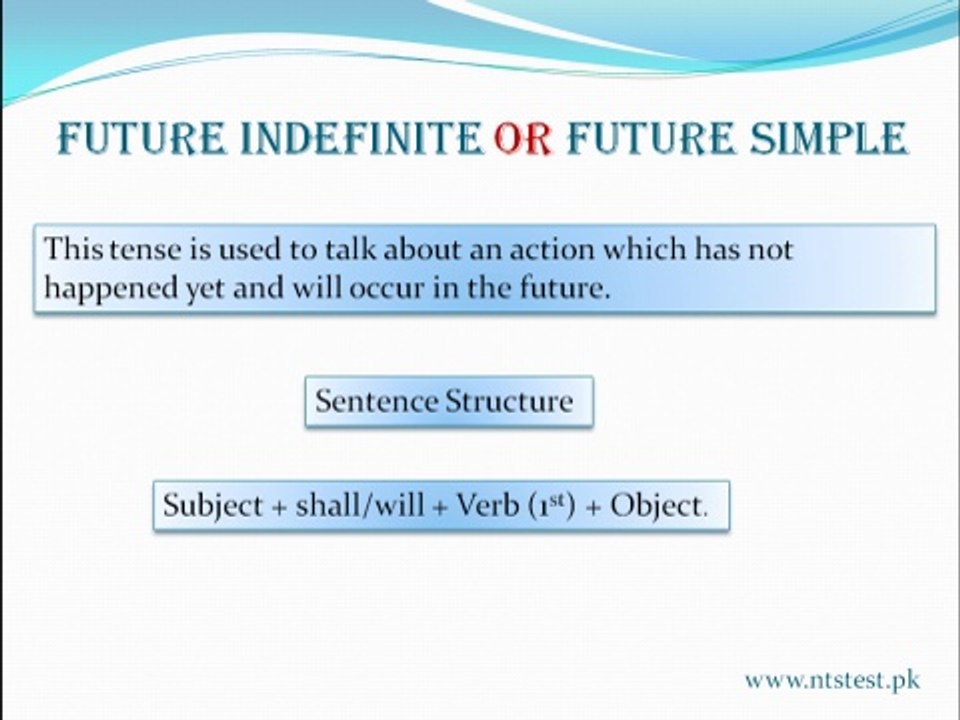 FUTURE INDEFINITE OR FUTURE SIMPLE

This tense is used to talk about an action which has not happened yet and will occur in the future.

Sentence Structure

Subject + shall/will + Verb ($1^{st}$) + Object.

www.ntstest.pk